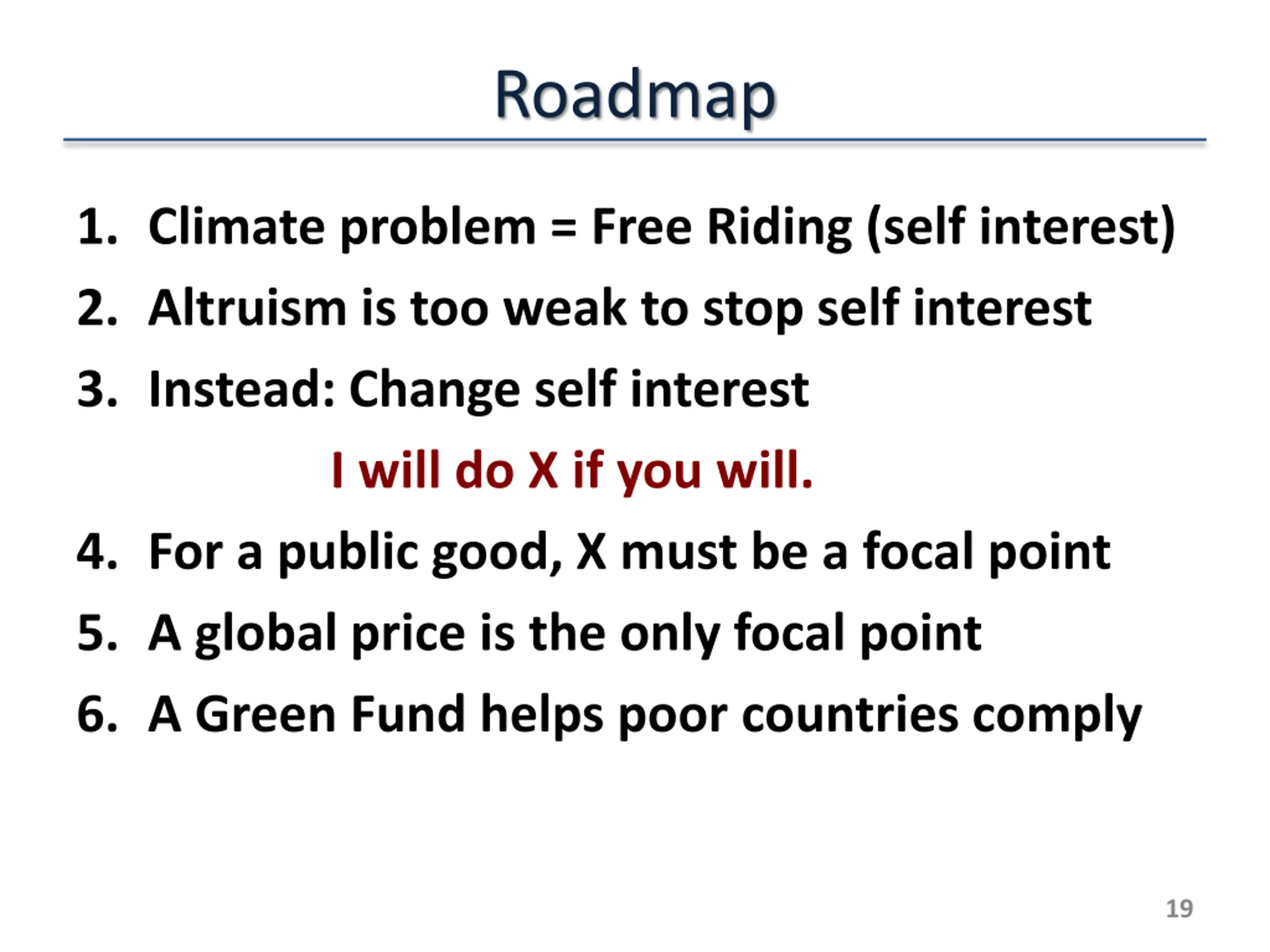 Roadmap

1. Climate problem = Free Riding (self interest)
2. Altruism is too weak to stop self interest
3. Instead: Change self interest

I will do X if you will.

4. For a public good, X must be a focal point
5. A global price is the only focal point
6. A Green Fund helps poor countries comply

19